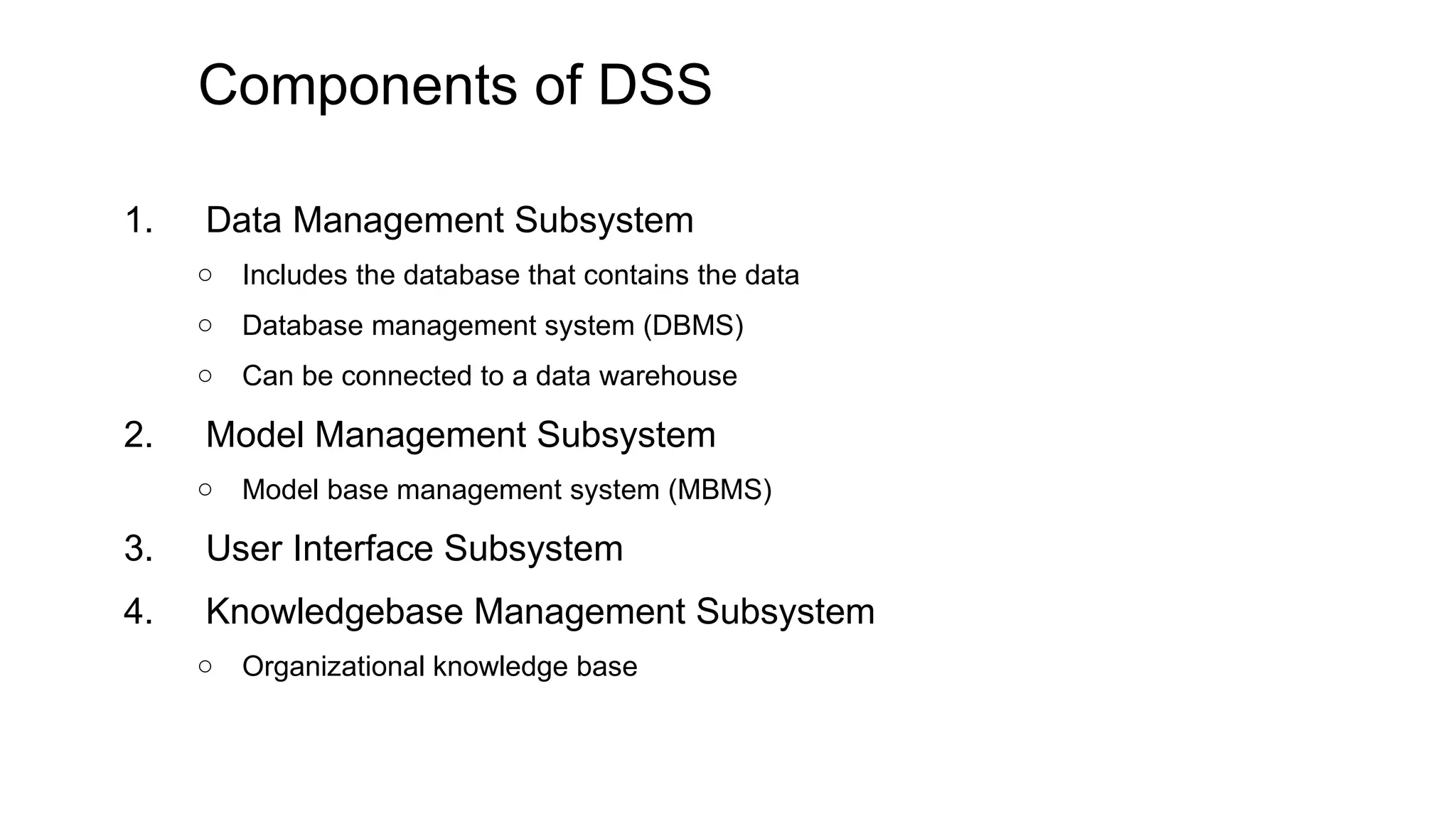 Components of DSS

1. Data Management Subsystem
   ○ Includes the database that contains the data
   ○ Database management system (DBMS)
   ○ Can be connected to a data warehouse
2. Model Management Subsystem
   ○ Model base management system (MBMS)
3. User Interface Subsystem
4. Knowledgebase Management Subsystem
   ○ Organizational knowledge base